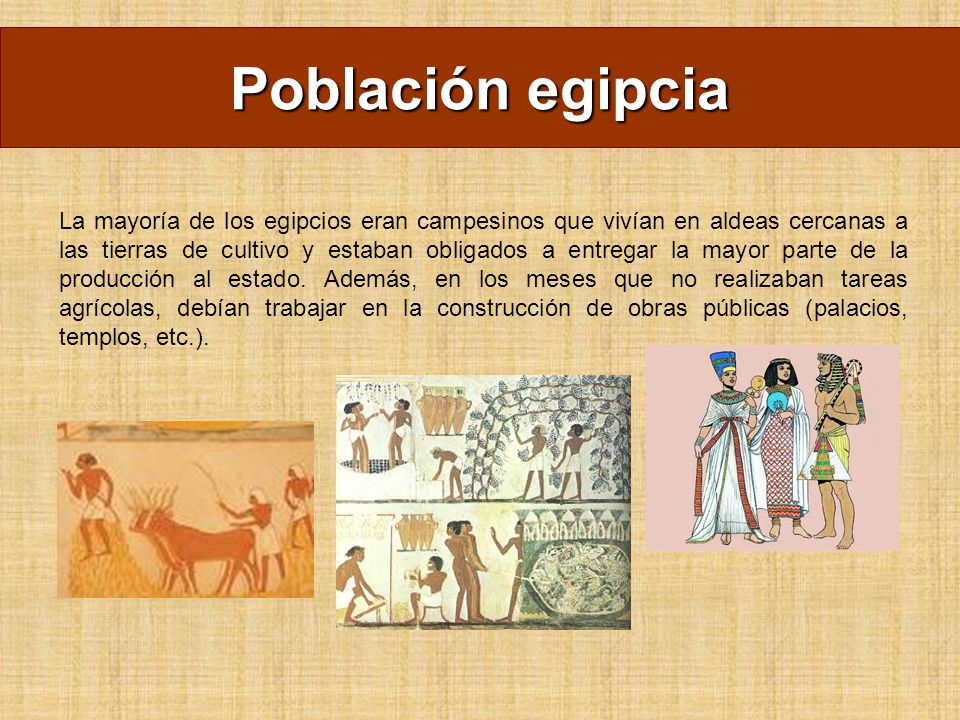 Población egipcia

La mayoría de los egipcios eran campesinos que vivían en aldeas cercanas a las tierras de cultivo y estaban obligados a entregar la mayor parte de la producción al estado. Además, en los meses que no realizaban tareas agrícolas, debían trabajar en la construcción de obras públicas (palacios, templos, etc.).